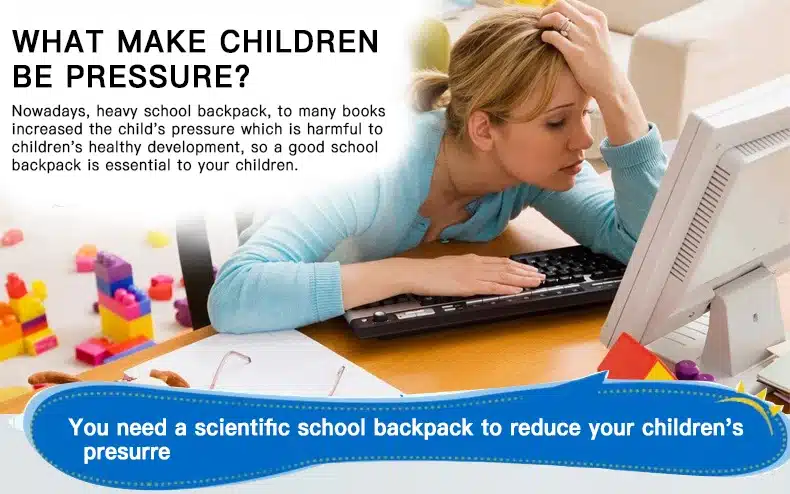 WHAT MAKE CHILDREN BE PRESSURE?

Nowadays, heavy school backpack, to many books increased the child's pressure which is harmful to children's healthy development, so a good school backpack is essential to your children.

You need a scientific school backpack to reduce your children's presurre